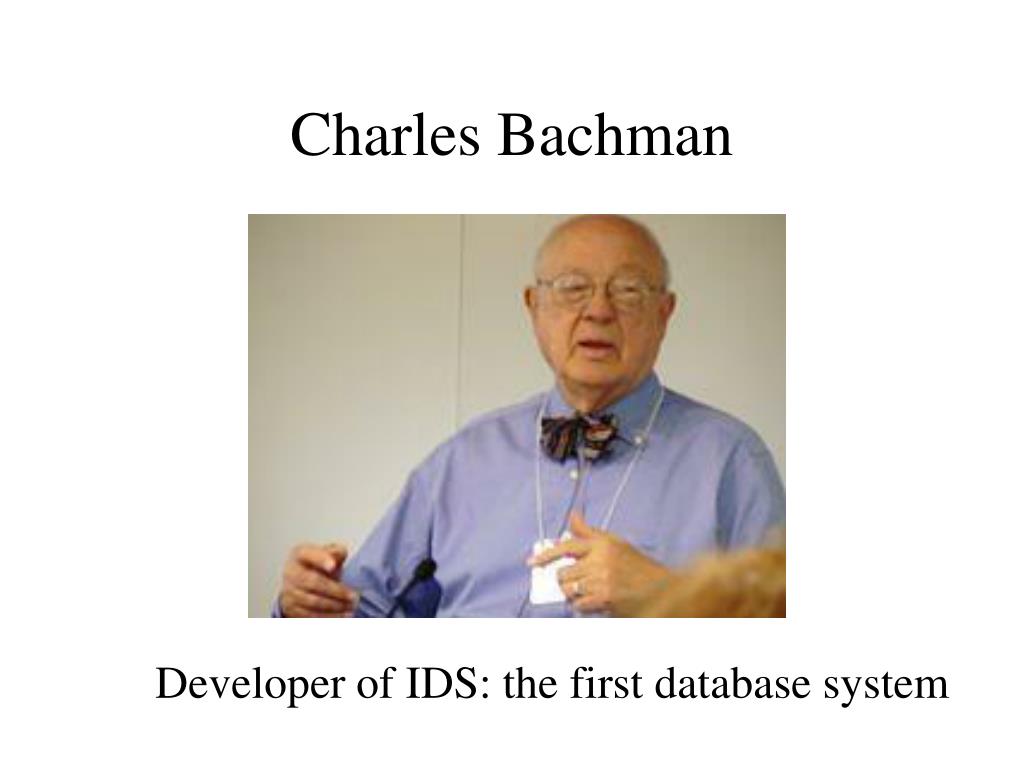 Charles Bachman

Developer of IDS: the first database system